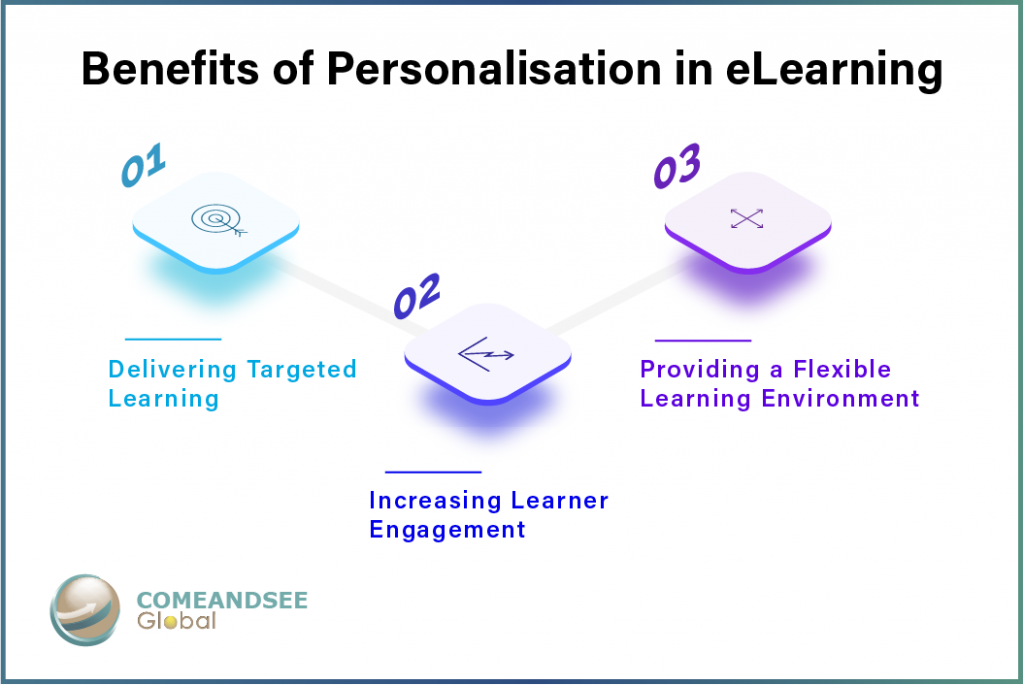 Benefits of Personalisation in eLearning

01

Delivering Targeted Learning

02

Increasing Learner Engagement

03

Providing a Flexible Learning Environment

COMEANDSEE
Global